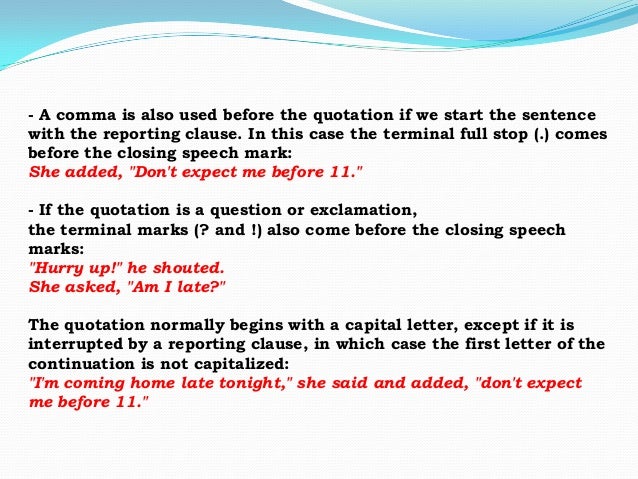 - A comma is also used before the quotation if we start the sentence with the reporting clause. In this case the terminal full stop (.) comes before the closing speech mark:
She added, "Don't expect me before 11."

- If the quotation is a question or exclamation,
the terminal marks (? and !) also come before the closing speech marks:
"Hurry up!" he shouted.
She asked, "Am I late?"

The quotation normally begins with a capital letter, except if it is interrupted by a reporting clause, in which case the first letter of the continuation is not capitalized:
"I'm coming home late tonight," she said and added, "don't expect me before 11."